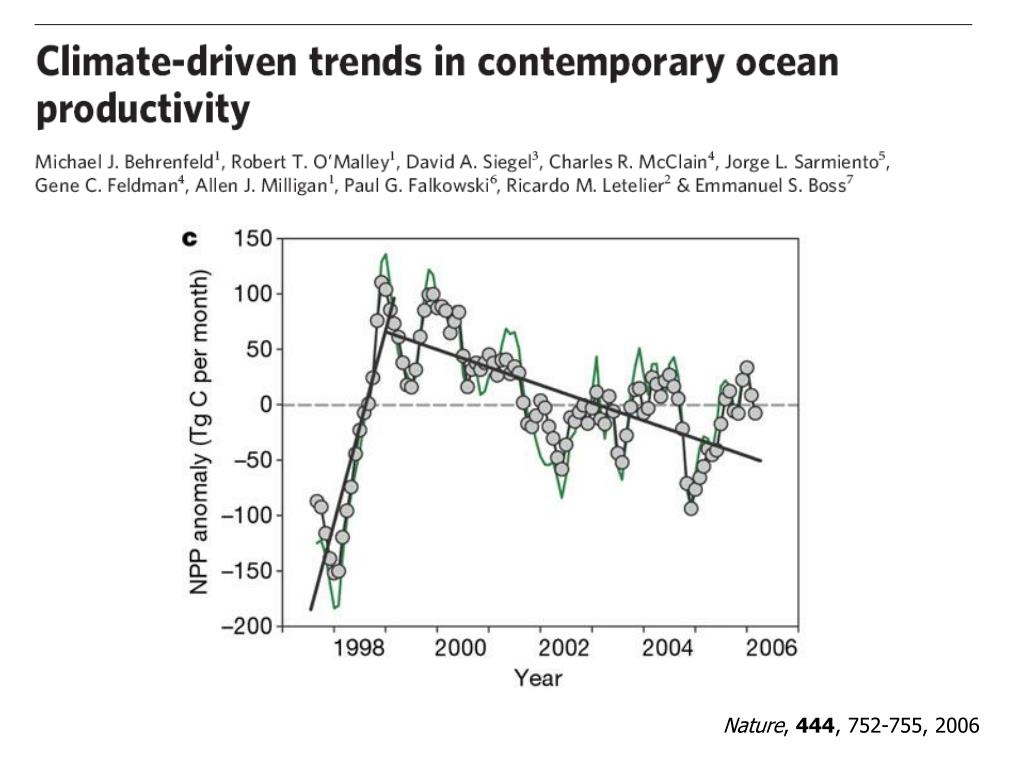 Climate-driven trends in contemporary ocean productivity

Michael J. Behrenfeld$^1$, Robert T. O'Malley$^1$, David A. Siegel$^3$, Charles R. McClain$^4$, Jorge L. Sarmiento$^5$, Gene C. Feldman$^4$, Allen J. Milligan$^1$, Paul G. Falkowski$^6$, Ricardo M. Letelier$^2$ & Emmanuel S. Boss$^7$

c

NPP anomaly (Tg C per month)

150
100
50
0
−50
−100
−150
−200

1998
2000
2002
2004
2006

Year

Nature, 444, 752-755, 2006